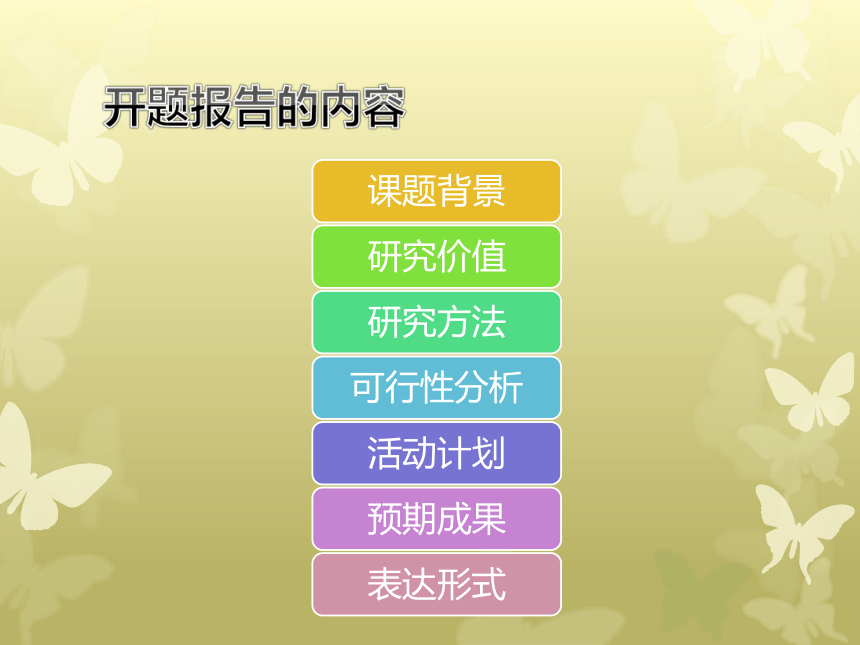 开题报告的内容

课题背景

研究价值

研究方法

可行性分析

活动计划

预期成果

表达形式